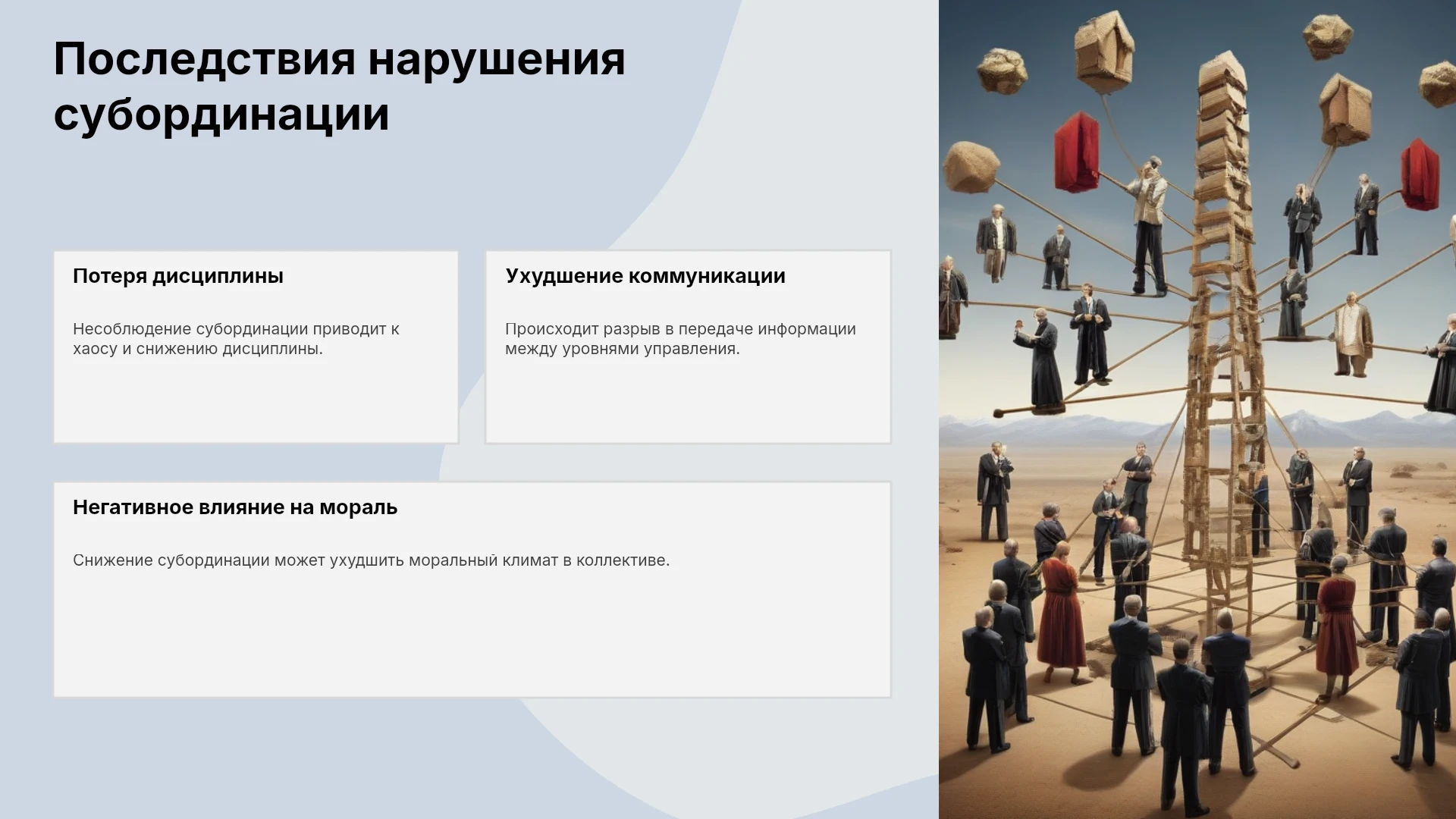 Последствия нарушения субординации

Потеря дисциплины

Несоблюдение субординации приводит к хаосу и снижению дисциплины.

Ухудшение коммуникации

Происходит разрыв в передаче информации между уровнями управления.

Негативное влияние на мораль

Снижение субординации может ухудшить моральный климат в коллективе.